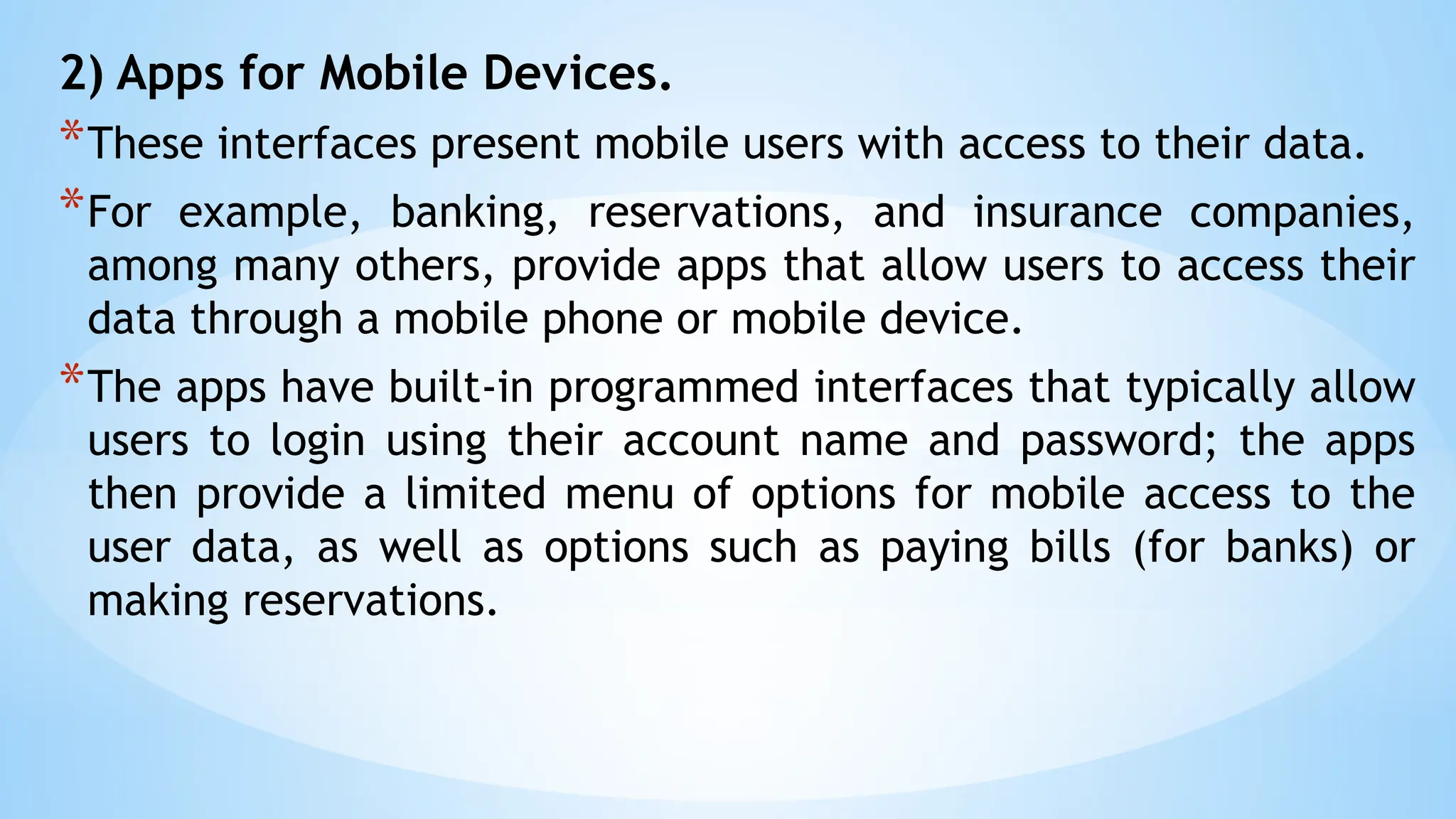 2) Apps for Mobile Devices.

*These interfaces present mobile users with access to their data.

*For example, banking, reservations, and insurance companies, among many others, provide apps that allow users to access their data through a mobile phone or mobile device.

*The apps have built-in programmed interfaces that typically allow users to login using their account name and password; the apps then provide a limited menu of options for mobile access to the user data, as well as options such as paying bills (for banks) or making reservations.